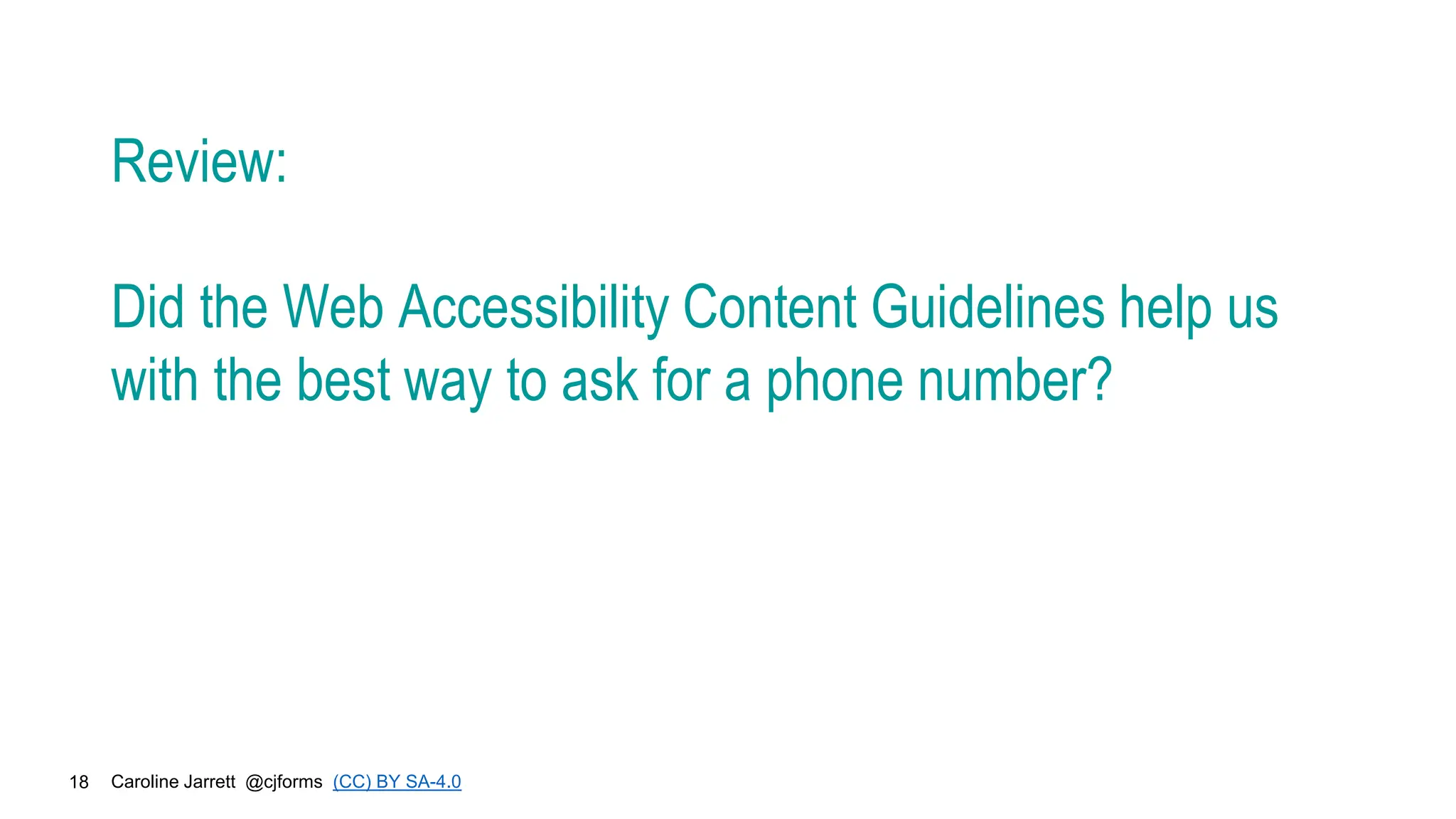 Review:

Did the Web Accessibility Content Guidelines help us with the best way to ask for a phone number?

18 Caroline Jarrett @cjforms (CC) BY SA-4.0